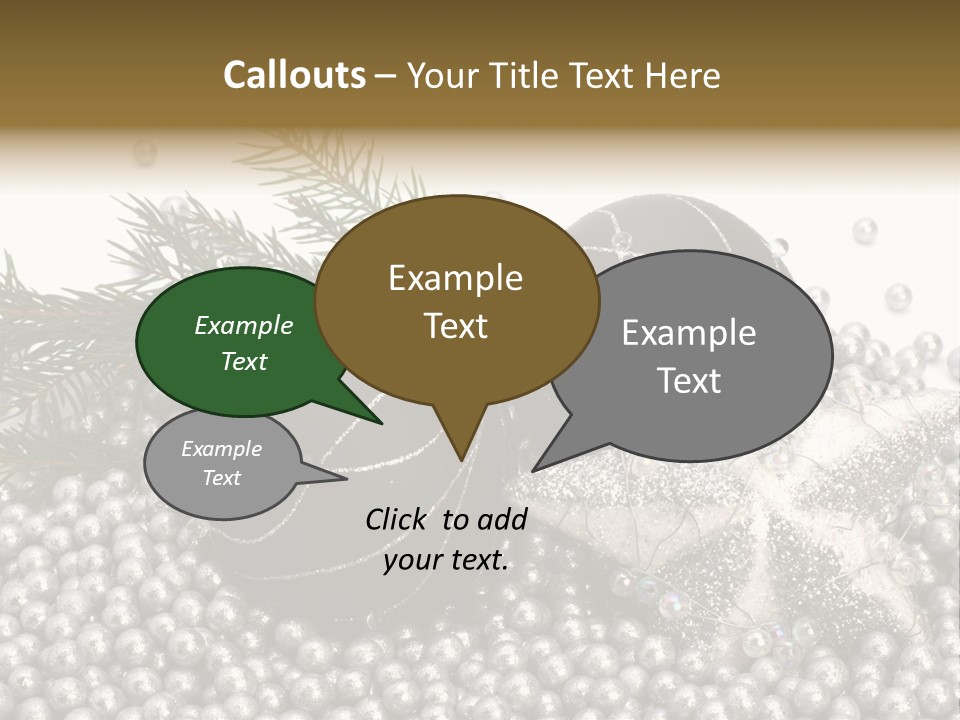 Callouts – Your Title Text Here

Example Text

Example Text

Example Text

Example Text

Click to add your text.